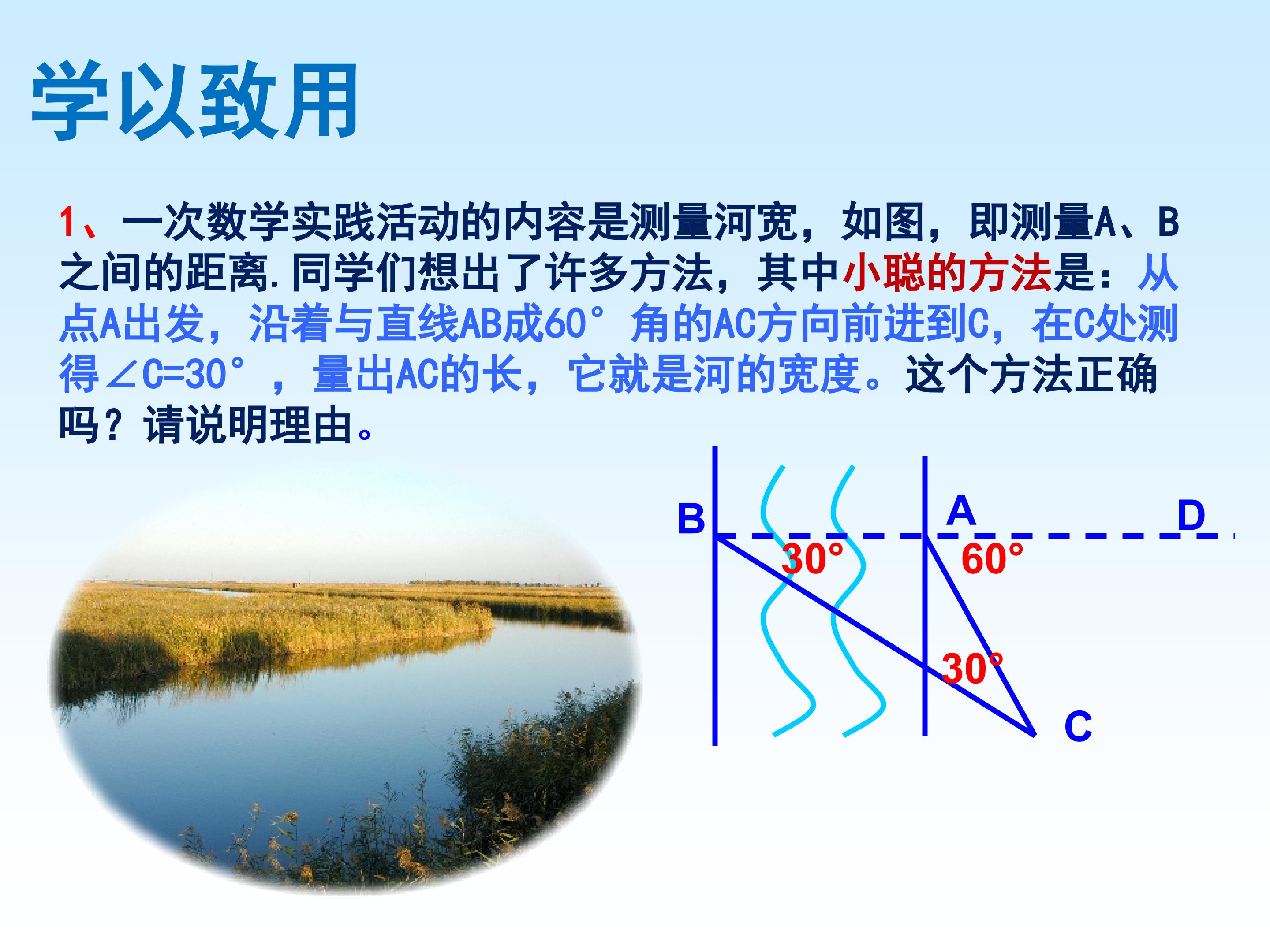 学以致用

1、一次数学实践活动的内容是测量河宽，如图，即测量A、B之间的距离.同学们想出了许多方法，其中小聪的方法是：从点A出发，沿着与直线AB成60°角的AC方向前进到C，在C处测得∠C=30°，量出AC的长，它就是河的宽度。这个方法正确吗？请说明理由。

B A D
30° 60°
30°
C